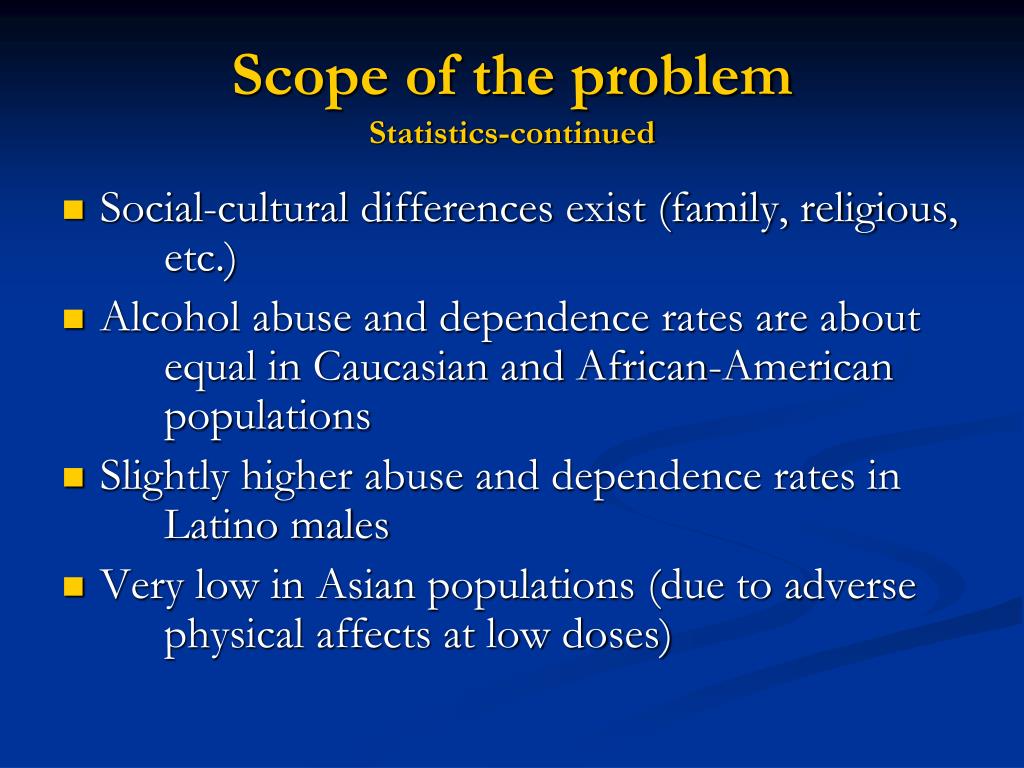 Scope of the problem
Statistics-continued

- Social-cultural differences exist (family, religious, etc.)
- Alcohol abuse and dependence rates are about equal in Caucasian and African-American populations
- Slightly higher abuse and dependence rates in Latino males
- Very low in Asian populations (due to adverse physical affects at low doses)